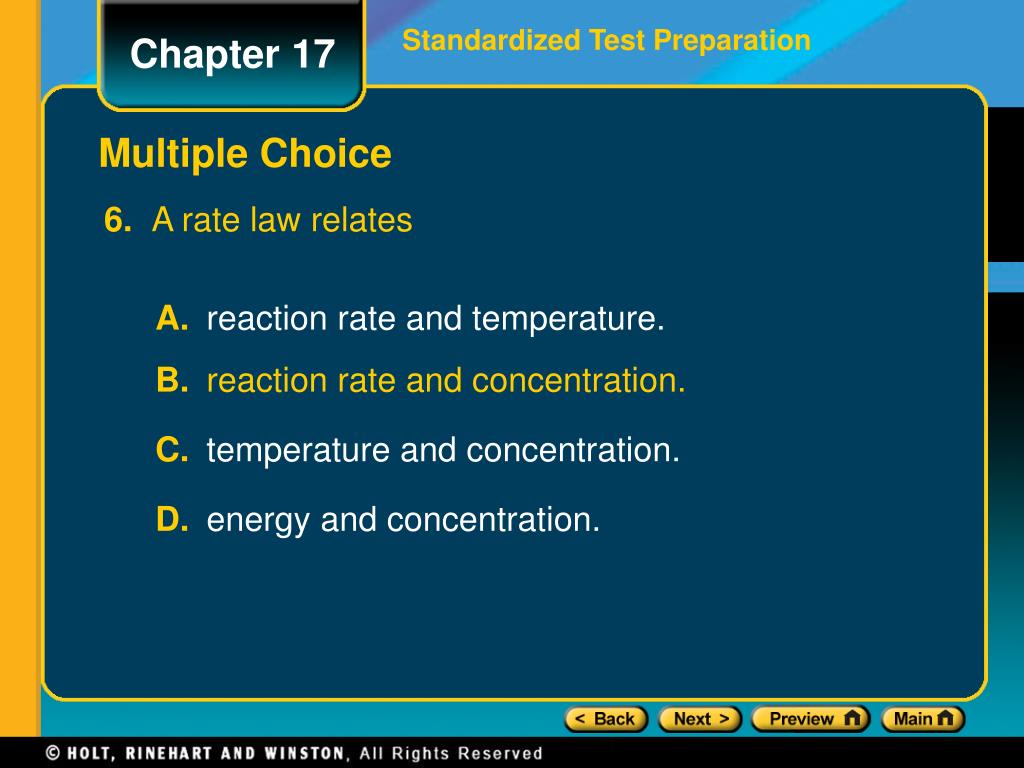 Chapter 17

Standardized Test Preparation

Multiple Choice

6. A rate law relates

A. reaction rate and temperature.

B. reaction rate and concentration.

C. temperature and concentration.

D. energy and concentration.

< Back Next > Preview Main

© HOLT, RINEHART AND WINSTON, All Rights Reserved